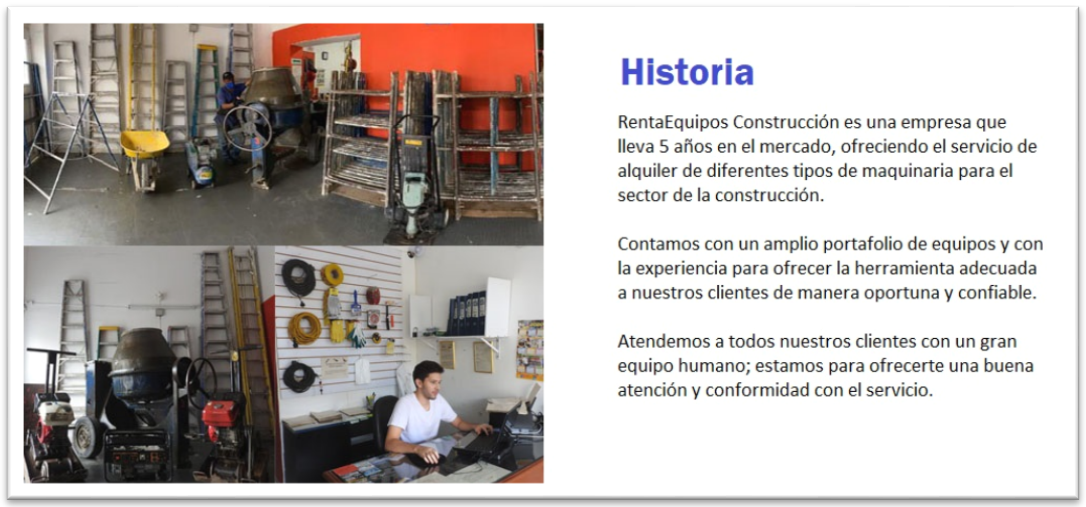 Historia

RentaEquipos Construcción es una empresa que lleva 5 años en el mercado, ofreciendo el servicio de alquiler de diferentes tipos de maquinaria para el sector de la construcción.

Contamos con un amplio portafolio de equipos y con la experiencia para ofrecer la herramienta adecuada a nuestros clientes de manera oportuna y confiable.

Atendemos a todos nuestros clientes con un gran equipo humano; estamos para ofrecerte una buena atención y conformidad con el servicio.